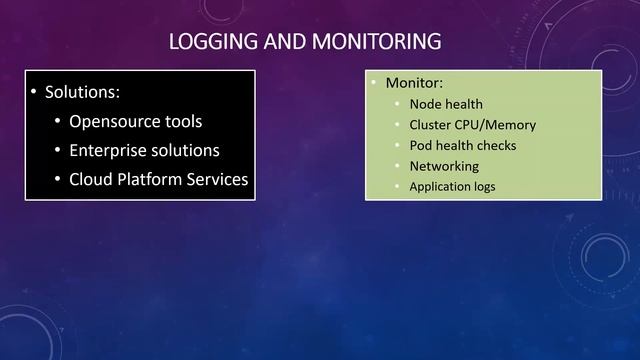 LOGGING AND MONITORING

• Solutions:
  • Opensource tools
  • Enterprise solutions
  • Cloud Platform Services

• Monitor:
  • Node health
  • Cluster CPU/Memory
  • Pod health checks
  • Networking
  • Application logs